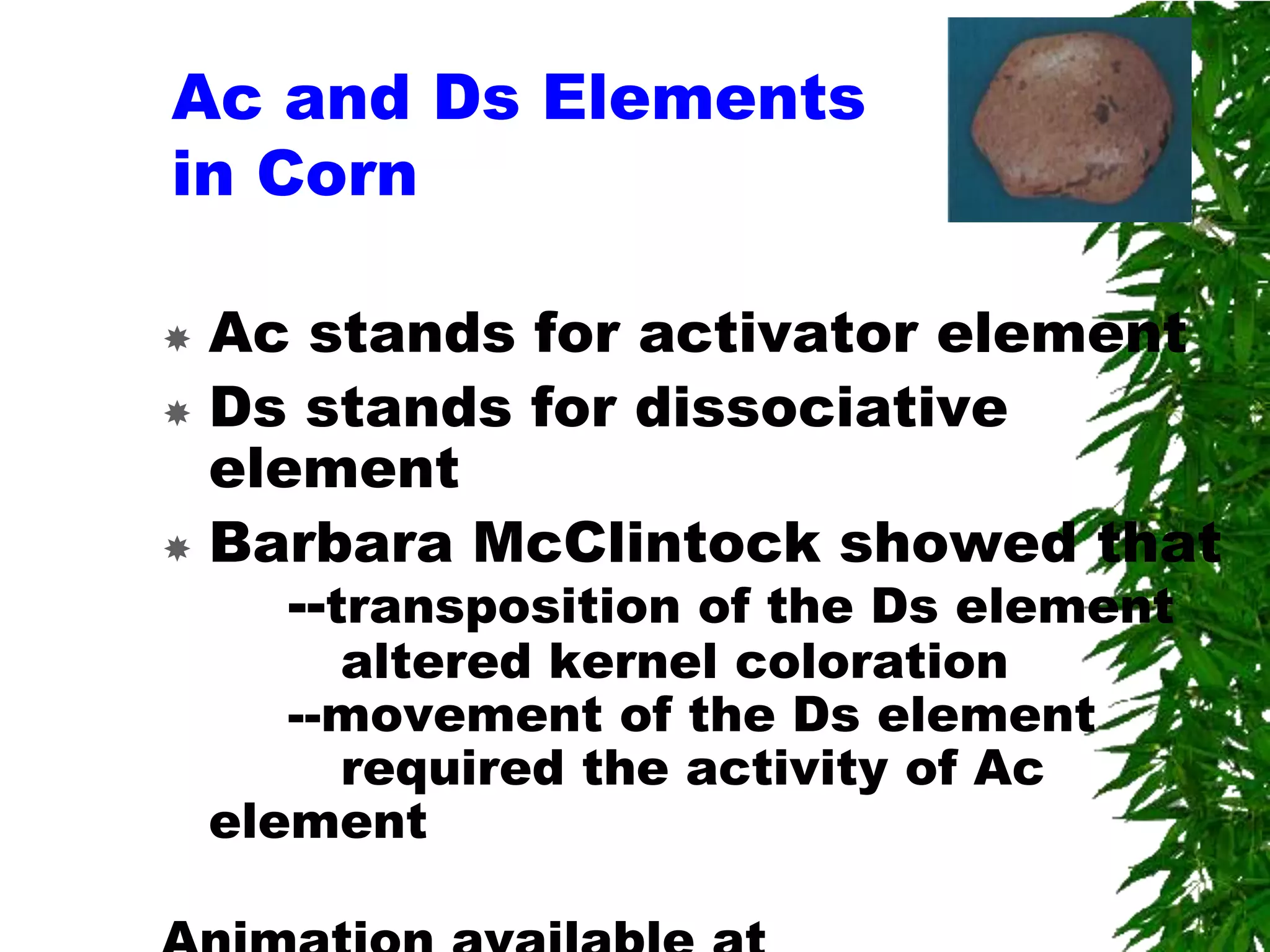 Ac and Ds Elements in Corn

Ac stands for activator element

Ds stands for dissociative element

Barbara McClintock showed that

--transposition of the Ds element altered kernel coloration

--movement of the Ds element required the activity of Ac element

Animation available at